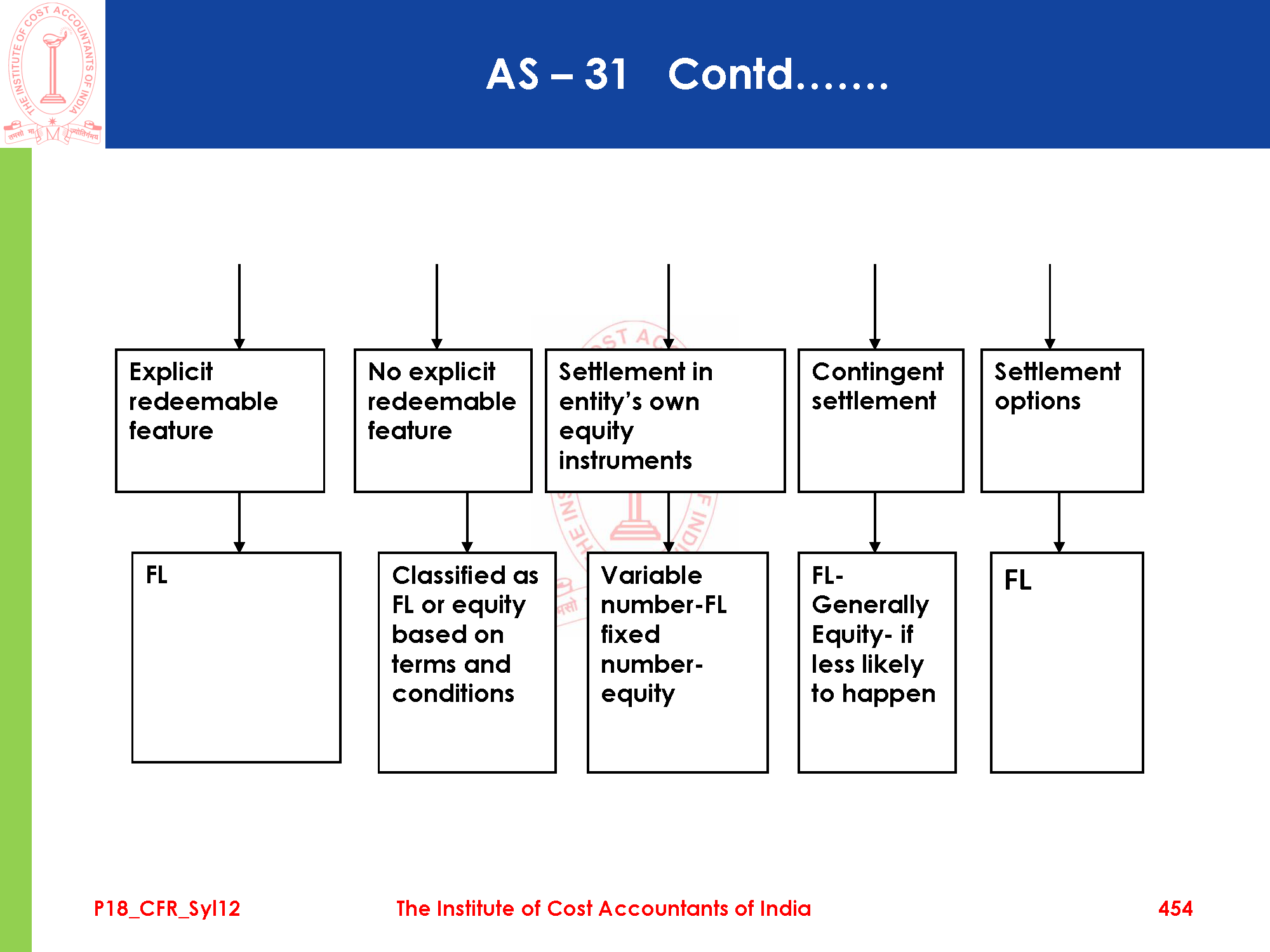 THE INSTITUTE OF COST ACCOUNTANTS OF INDIA

AS – 31 Contd…….

Explicit redeemable feature

No explicit redeemable feature

Settlement in entity's own equity instruments

Contingent settlement

Settlement options

FL

Classified as FL or equity based on terms and conditions

Variable number-FL fixed number-equity

FL-Generally Equity- if less likely to happen

FL

P18_CFR_Syl12

The Institute of Cost Accountants of India

454